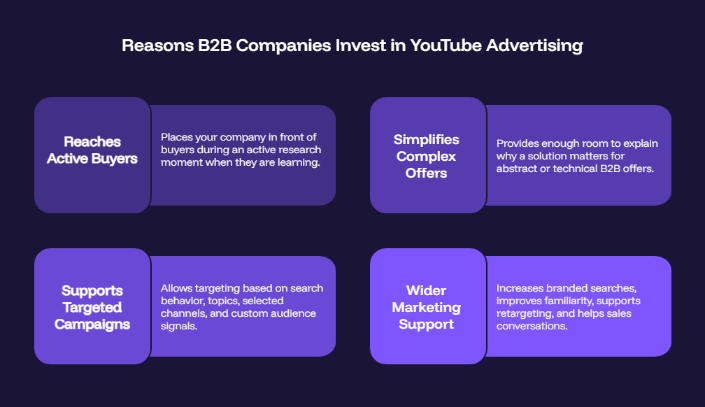 Reasons B2B Companies Invest in YouTube Advertising

Reaches Active Buyers

Places your company in front of buyers during an active research moment when they are learning.

Simplifies Complex Offers

Provides enough room to explain why a solution matters for abstract or technical B2B offers.

Supports Targeted Campaigns

Allows targeting based on search behavior, topics, selected channels, and custom audience signals.

Wider Marketing Support

Increases branded searches, improves familiarity, supports retargeting, and helps sales conversations.